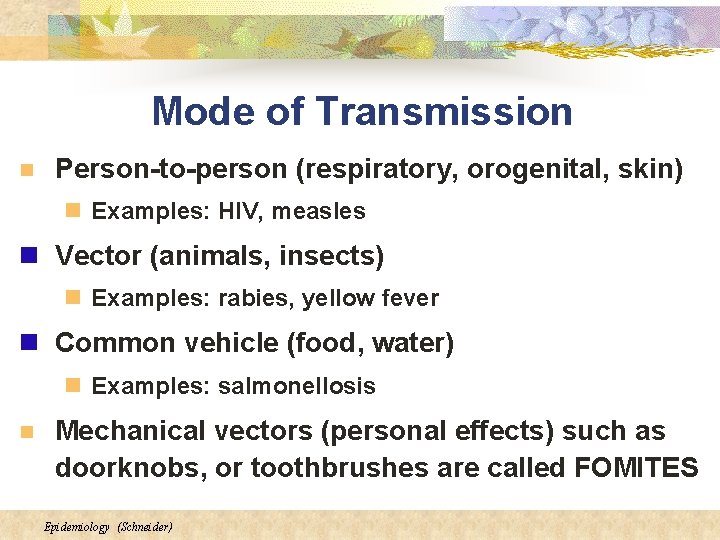 Mode of Transmission

Person-to-person (respiratory, orogenital, skin)

Examples: HIV, measles

Vector (animals, insects)

Examples: rabies, yellow fever

Common vehicle (food, water)

Examples: salmonellosis

Mechanical vectors (personal effects) such as doorknobs, or toothbrushes are called FOMITES

Epidemiology (Schneider)